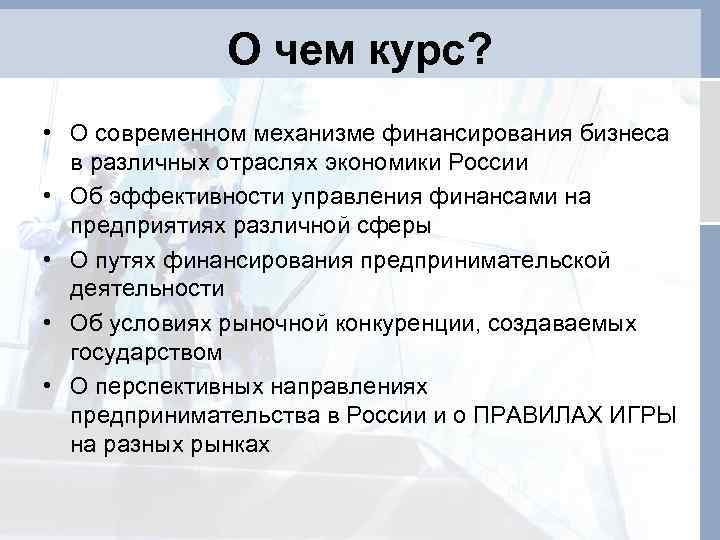 О чем курс?

• О современном механизме финансирования бизнеса в различных отраслях экономики России
• Об эффективности управления финансами на предприятиях различной сферы
• О путях финансирования предпринимательской деятельности
• Об условиях рыночной конкуренции, создаваемых государством
• О перспективных направлениях предпринимательства в России и о ПРАВИЛАХ ИГРЫ на разных рынках